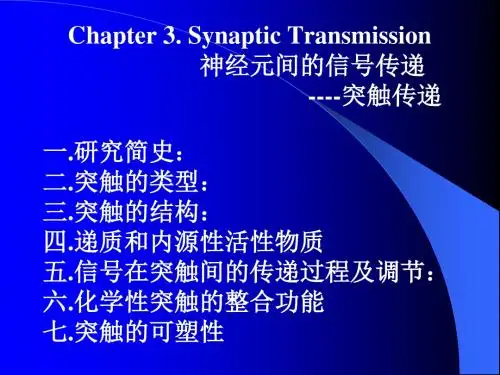 Chapter 3. Synaptic Transmission
神经元间的信号传递
----突触传递

一.研究简史：
二.突触的类型：
三.突触的结构：
四.递质和内源性活性物质
五.信号在突触间的传递过程及调节：
六.化学性突触的整合功能
七.突触的可塑性